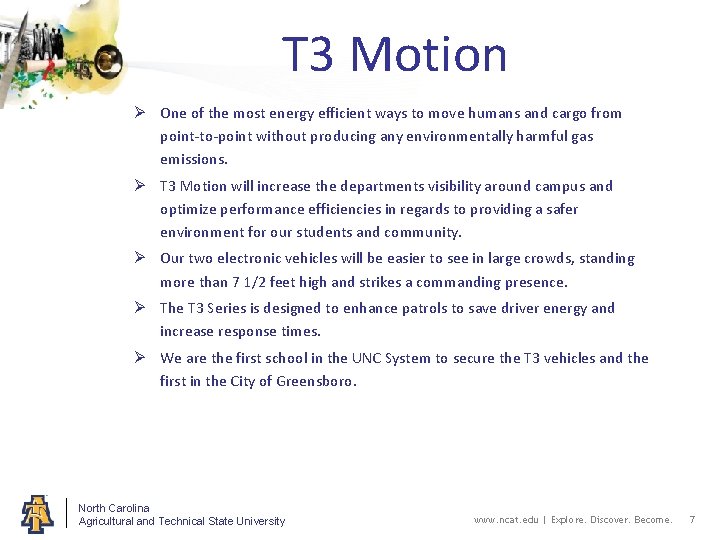 T3 Motion

➢ One of the most energy efficient ways to move humans and cargo from point-to-point without producing any environmentally harmful gas emissions.

➢ T3 Motion will increase the departments visibility around campus and optimize performance efficiencies in regards to providing a safer environment for our students and community.

➢ Our two electronic vehicles will be easier to see in large crowds, standing more than 7 1/2 feet high and strikes a commanding presence.

➢ The T3 Series is designed to enhance patrols to save driver energy and increase response times.

➢ We are the first school in the UNC System to secure the T3 vehicles and the first in the City of Greensboro.

North Carolina
Agricultural and Technical State University

www.ncat.edu | Explore. Discover. Become. 7